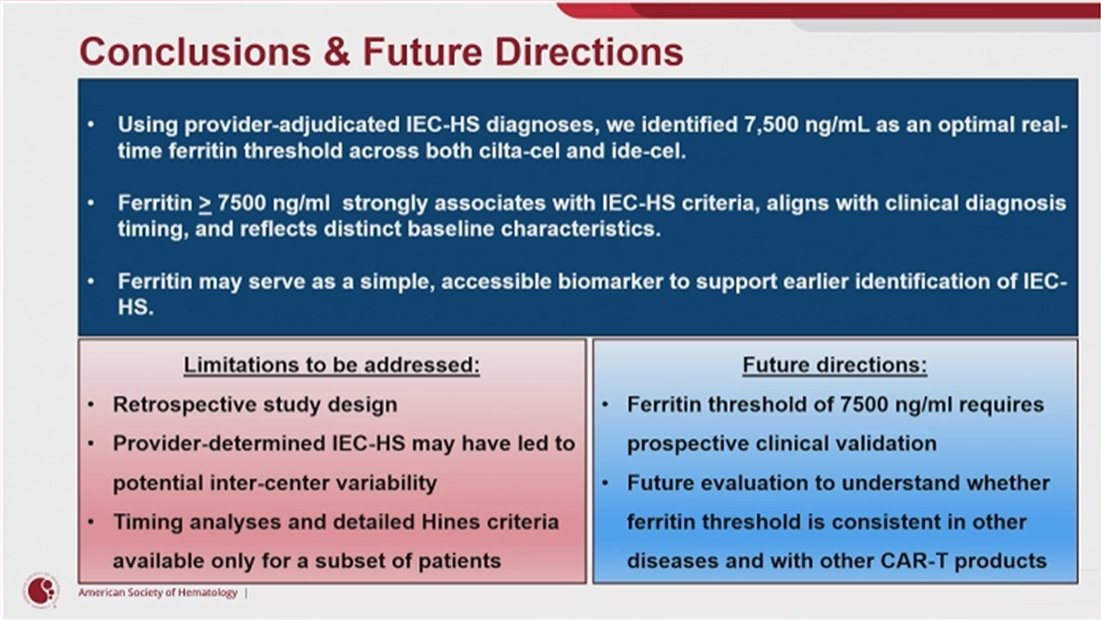 Conclusions & Future Directions

• Using provider-adjudicated IEC-HS diagnoses, we identified 7,500 ng/mL as an optimal real-time ferritin threshold across both cilta-cel and ide-cel.

• Ferritin $\geq$ 7500 ng/ml strongly associates with IEC-HS criteria, aligns with clinical diagnosis timing, and reflects distinct baseline characteristics.

• Ferritin may serve as a simple, accessible biomarker to support earlier identification of IEC-HS.

Limitations to be addressed:

• Retrospective study design
• Provider-determined IEC-HS may have led to potential inter-center variability
• Timing analyses and detailed Hines criteria available only for a subset of patients

Future directions:

• Ferritin threshold of 7500 ng/ml requires prospective clinical validation
• Future evaluation to understand whether ferritin threshold is consistent in other diseases and with other CAR-T products

American Society of Hematology |